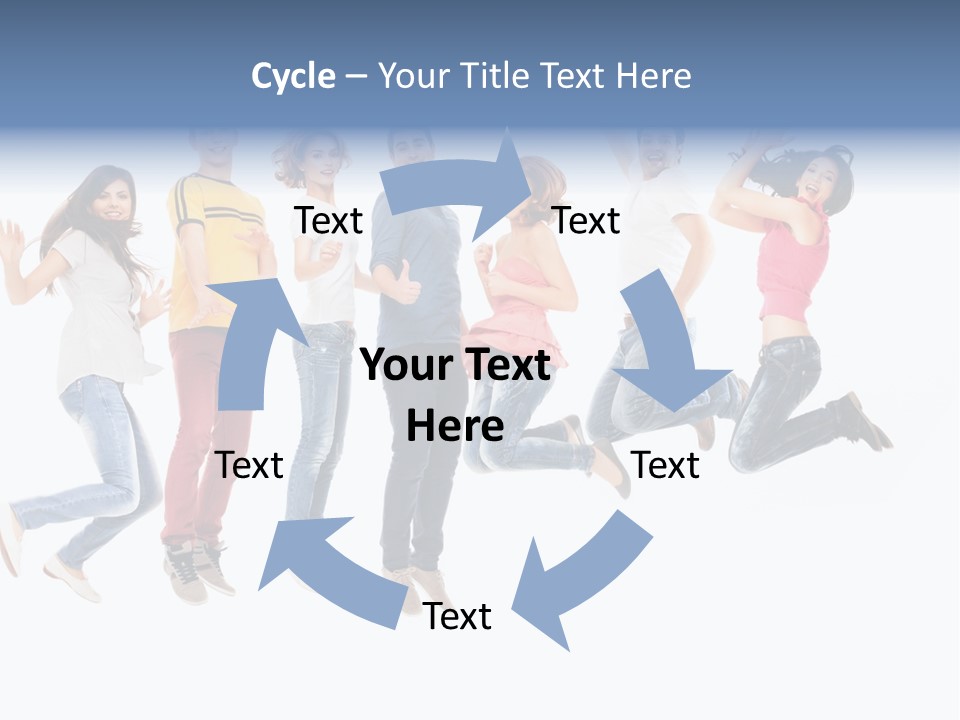 Cycle – Your Title Text Here

Text

Text

Your Text Here

Text

Text

Text